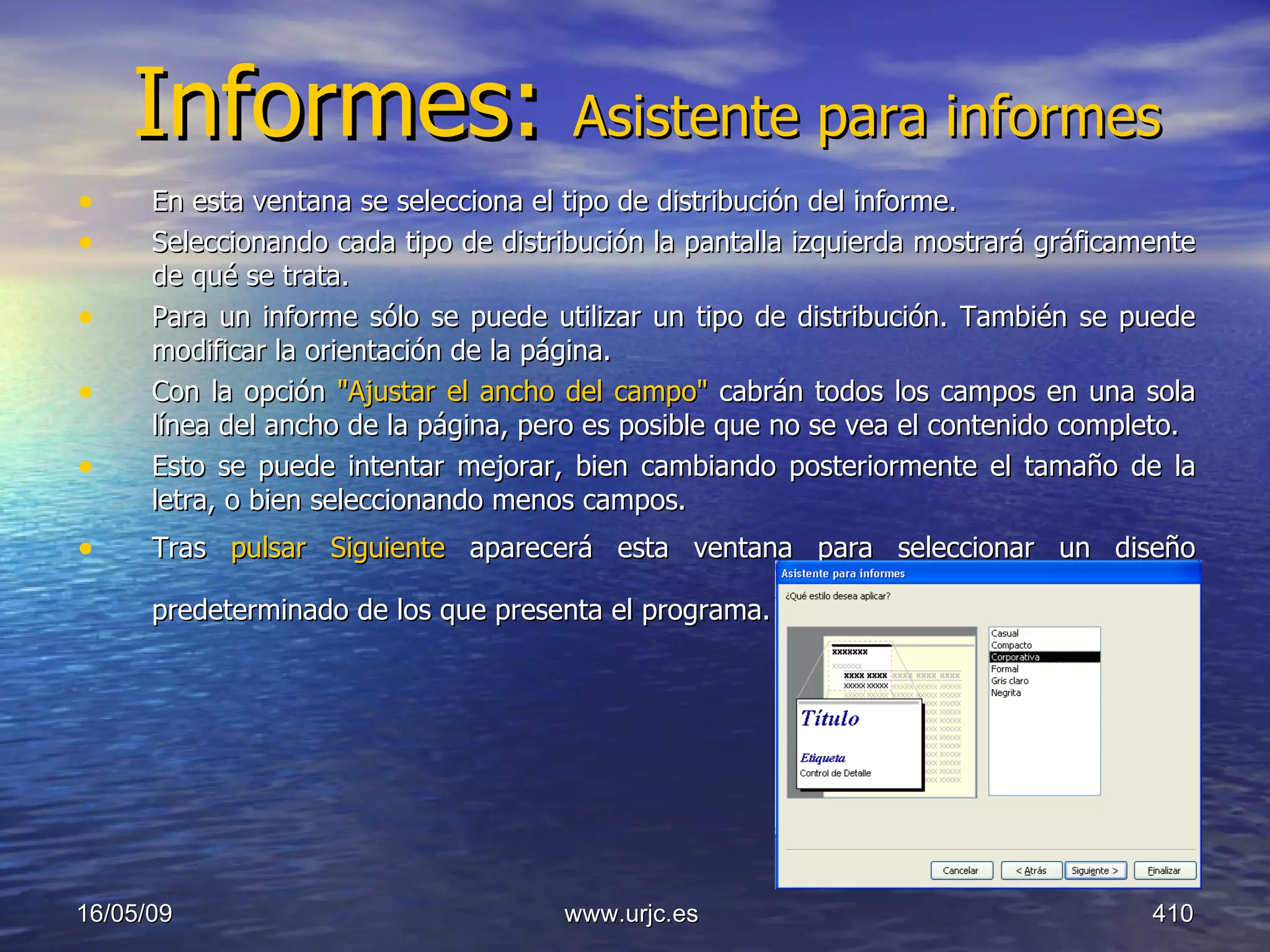 Informes: Asistente para informes

• En esta ventana se selecciona el tipo de distribución del informe.
• Seleccionando cada tipo de distribución la pantalla izquierda mostrará gráficamente de qué se trata.
• Para un informe sólo se puede utilizar un tipo de distribución. También se puede modificar la orientación de la página.
• Con la opción "Ajustar el ancho del campo" cabrán todos los campos en una sola línea del ancho de la página, pero es posible que no se vea el contenido completo.
• Esto se puede intentar mejorar, bien cambiando posteriormente el tamaño de la letra, o bien seleccionando menos campos.
• Tras pulsar Siguiente aparecerá esta ventana para seleccionar un diseño predeterminado de los que presenta el programa.

Asistente para informes
¿Qué estilo desea aplicar?
xxxxxxx
xxxxxxx
xxxx xxxx
xxxxx xxxxx
Título
Etiqueta
Control de Detalle
Casual
Compacto
Corporativa
Formal
Gris claro
Negrita
Cancelar
< Atrás
Siguiente >
Finalizar

16/05/09
www.urjc.es
410